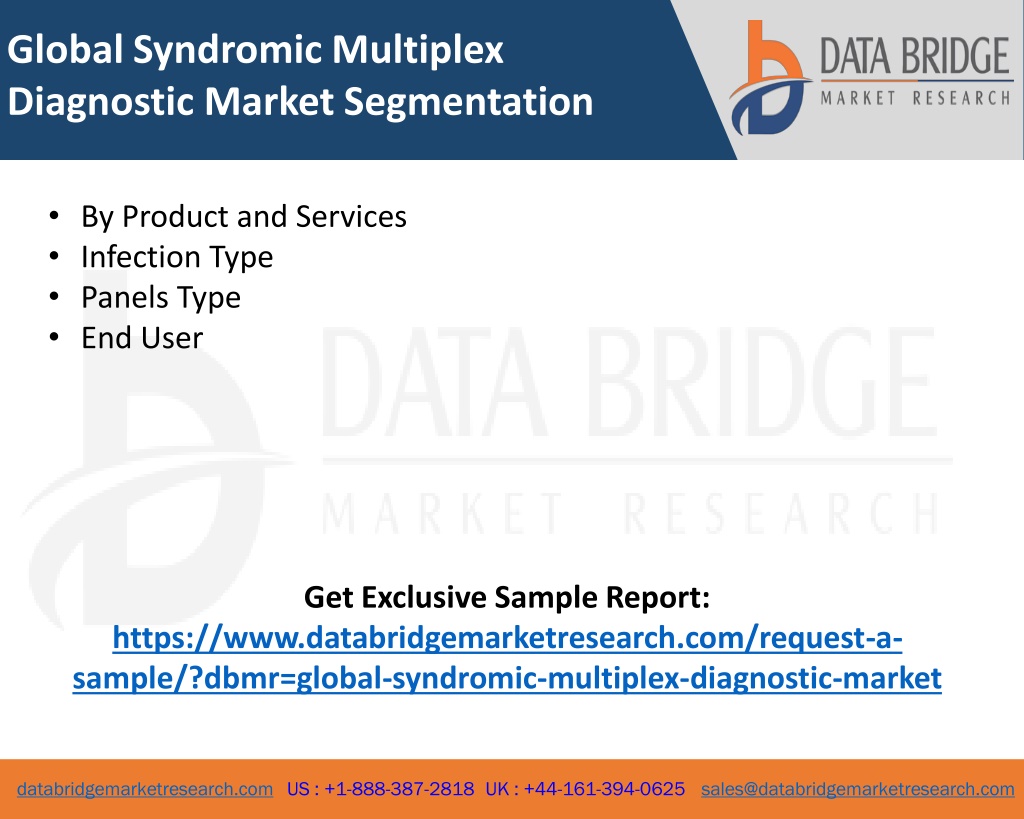 Global Syndromic Multiplex Diagnostic Market Segmentation

DATA BRIDGE
MARKET RESEARCH

• By Product and Services
• Infection Type
• Panels Type
• End User

DATA BRIDGE
MARKET RESEARCH

Get Exclusive Sample Report:
https://www.databridgemarketresearch.com/request-a-sample/?dbmr=global-syndromic-multiplex-diagnostic-market

databridgemarketresearch.com US : +1-888-387-2818 UK : +44-161-394-0625 sales@databridgemarketresearch.com